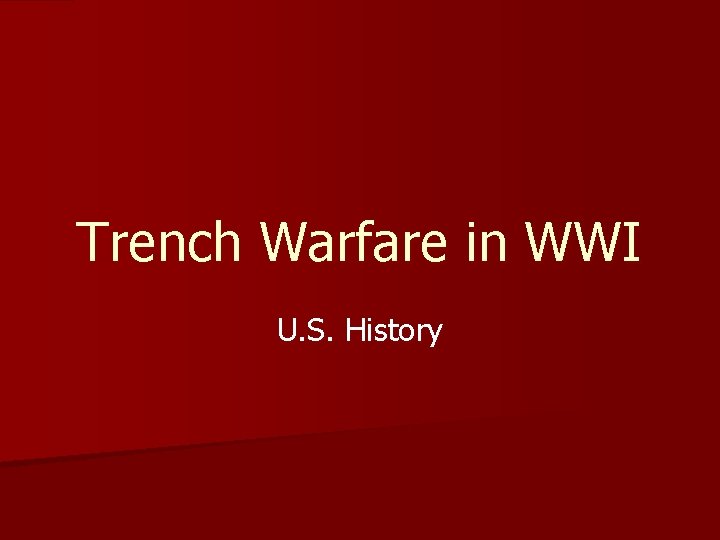 Trench Warfare in WWI

U.S. History